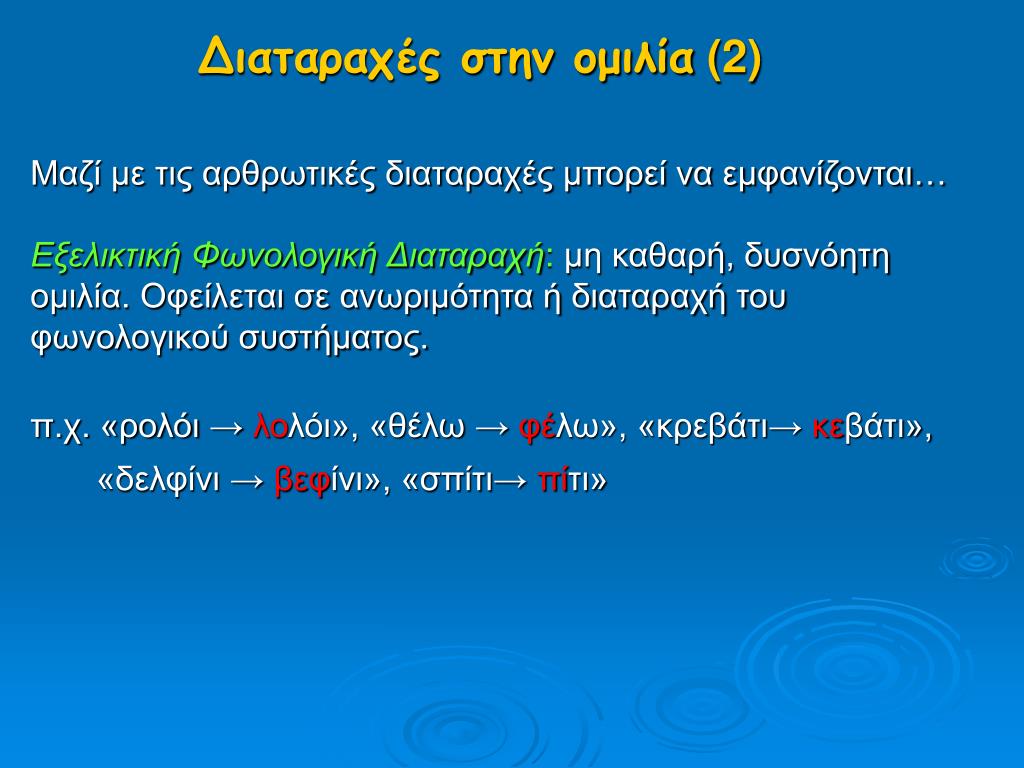 Διαταραχές στην ομιλία (2)

Μαζί με τις αρθρωτικές διαταραχές μπορεί να εμφανίζονται…

Εξελικτική Φωνολογική Διαταραχή: μη καθαρή, δυσνόητη ομιλία. Οφείλεται σε ανωριμότητα ή διαταραχή του φωνολογικού συστήματος.

π.χ. «ρολόι → λολόι», «θέλω → φέλω», «κρεβάτι→ κεβάτι», «δελφίνι → βεφίνι», «σπίτι→ πίτι»